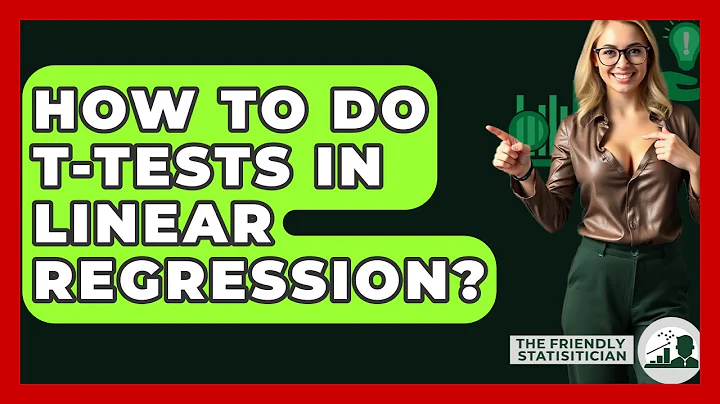 HOW TO DO T-TESTS IN LINEAR REGRESSION?

THE FRIENDLY STATISITICIAN